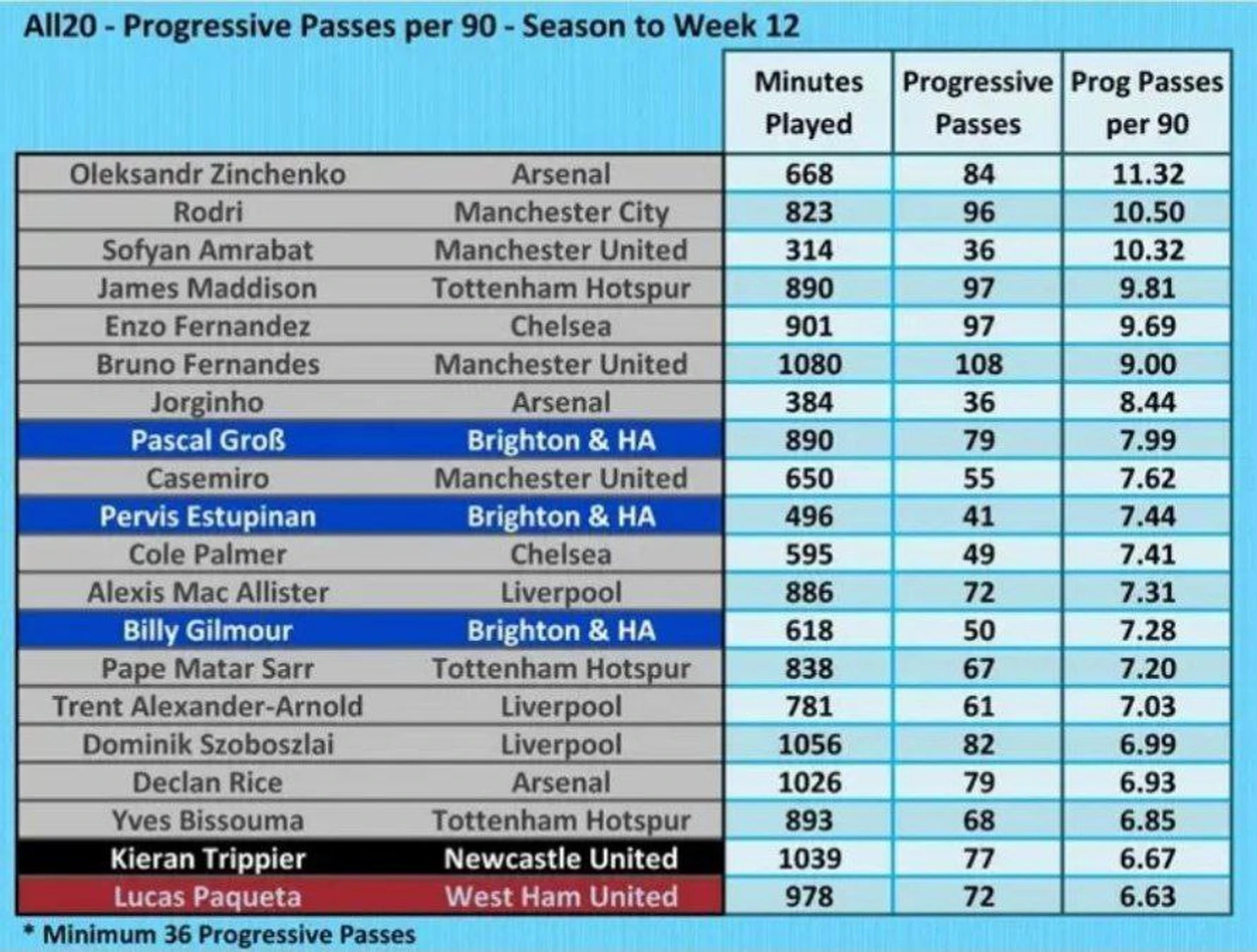 All20 - Progressive Passes per 90 - Season to Week 12

| | | Minutes Played | Progressive Passes | Prog Passes per 90 |
|---|---|---|---|---|
| Oleksandr Zinchenko | Arsenal | 668 | 84 | 11.32 |
| Rodri | Manchester City | 823 | 96 | 10.50 |
| Sofyan Amrabat | Manchester United | 314 | 36 | 10.32 |
| James Maddison | Tottenham Hotspur | 890 | 97 | 9.81 |
| Enzo Fernandez | Chelsea | 901 | 97 | 9.69 |
| Bruno Fernandes | Manchester United | 1080 | 108 | 9.00 |
| Jorginho | Arsenal | 384 | 36 | 8.44 |
| Pascal Groß | Brighton & HA | 890 | 79 | 7.99 |
| Casemiro | Manchester United | 650 | 55 | 7.62 |
| Pervis Estupinan | Brighton & HA | 496 | 41 | 7.44 |
| Cole Palmer | Chelsea | 595 | 49 | 7.41 |
| Alexis Mac Allister | Liverpool | 886 | 72 | 7.31 |
| Billy Gilmour | Brighton & HA | 618 | 50 | 7.28 |
| Pape Matar Sarr | Tottenham Hotspur | 838 | 67 | 7.20 |
| Trent Alexander-Arnold | Liverpool | 781 | 61 | 7.03 |
| Dominik Szoboszlai | Liverpool | 1056 | 82 | 6.99 |
| Declan Rice | Arsenal | 1026 | 79 | 6.93 |
| Yves Bissouma | Tottenham Hotspur | 893 | 68 | 6.85 |
| Kieran Trippier | Newcastle United | 1039 | 77 | 6.67 |
| Lucas Paqueta | West Ham United | 978 | 72 | 6.63 |

* Minimum 36 Progressive Passes